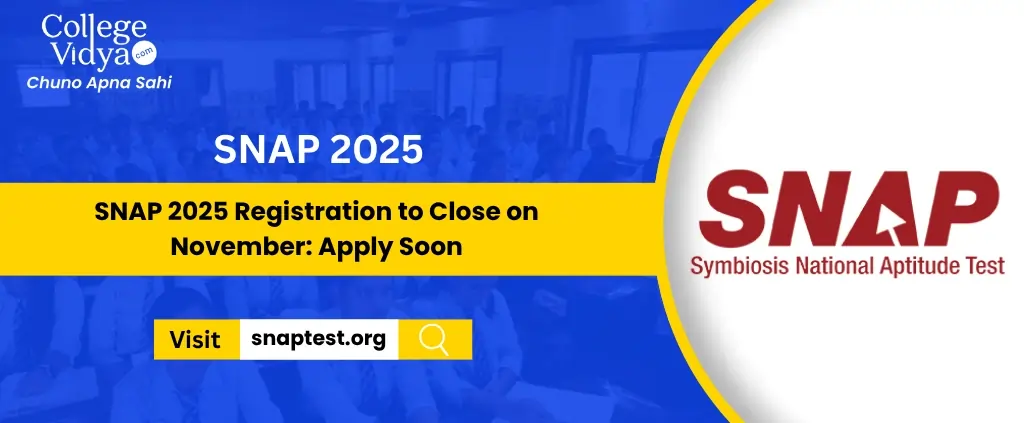 College Vidya .com
Chuno Apna Sahi

SNAP 2025

SNAP 2025 Registration to Close on November: Apply Soon

Visit snaptest.org

SNAP
Symbiosis National Aptitude Test